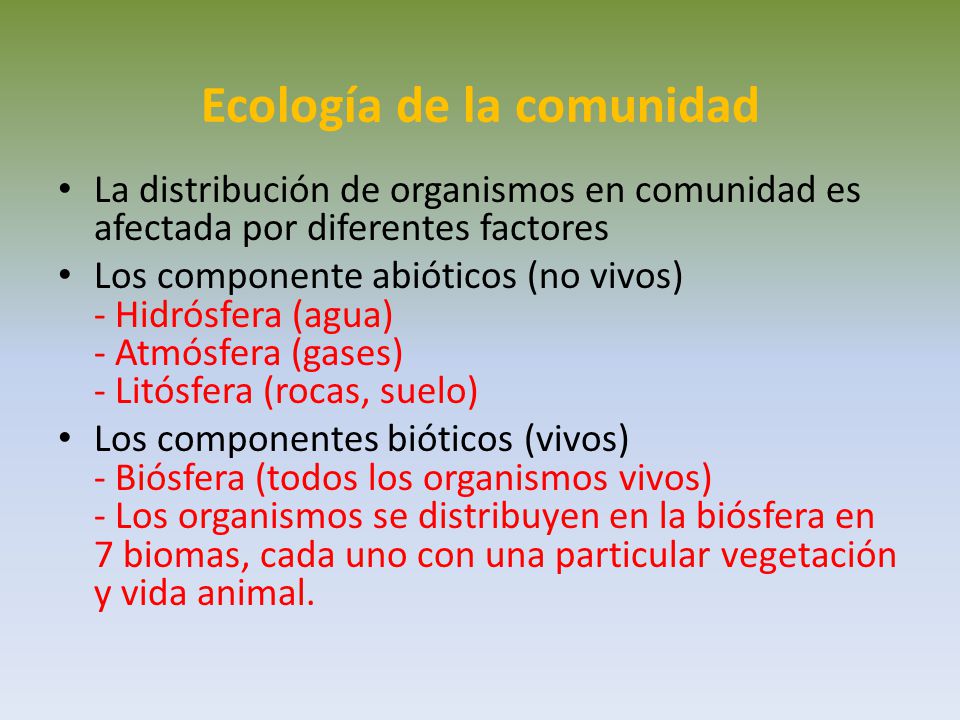 Ecología de la comunidad

• La distribución de organismos en comunidad es afectada por diferentes factores
• Los componente abióticos (no vivos)
- Hidrósfera (agua)
- Atmósfera (gases)
- Litósfera (rocas, suelo)
• Los componentes bióticos (vivos)
- Biósfera (todos los organismos vivos)
- Los organismos se distribuyen en la biósfera en 7 biomas, cada uno con una particular vegetación y vida animal.